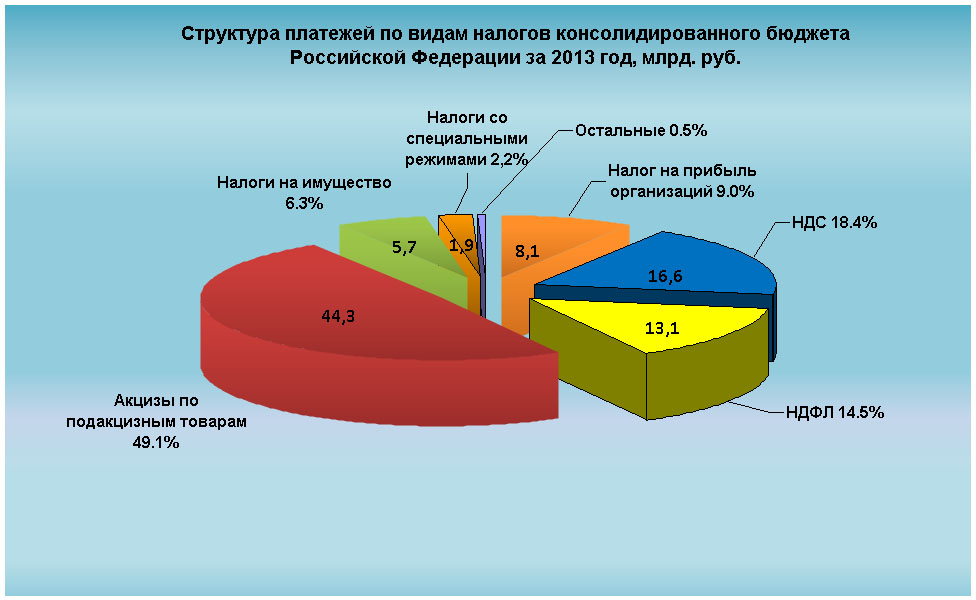 Структура платежей по видам налогов консолидированного бюджета Российской Федерации за 2013 год, млрд. руб.

Налоги со специальными режимами 2,2%

Остальные 0.5%

Налоги на имущество 6.3%

Налог на прибыль организаций 9.0%

НДС 18.4%

5,7

1,9

8,1

16,6

44,3

13,1

Акцизы по подакцизным товарам 49.1%

НДФЛ 14.5%